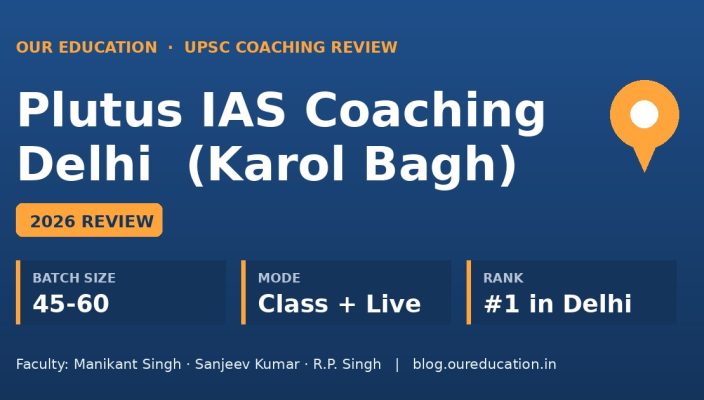 OUR EDUCATION · UPSC COACHING REVIEW

Plutus IAS Coaching Delhi (Karol Bagh)

2026 REVIEW

BATCH SIZE
45-60

MODE
Class + Live

RANK
#1 in Delhi

Faculty: Manikant Singh · Sanjeev Kumar · R.P. Singh | blog.oureducation.in